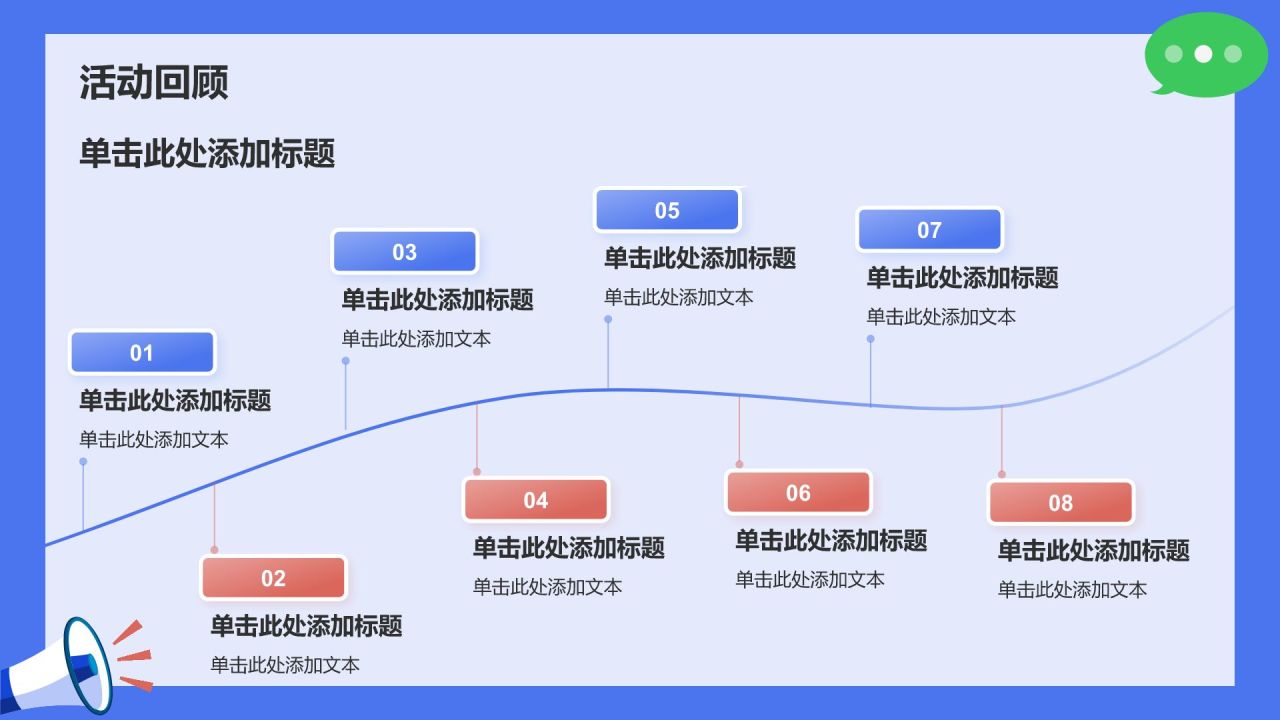 活动回顾

单击此处添加标题

01
单击此处添加标题
单击此处添加文本

02
单击此处添加标题
单击此处添加文本

03
单击此处添加标题
单击此处添加文本

04
单击此处添加标题
单击此处添加文本

05
单击此处添加标题
单击此处添加文本

06
单击此处添加标题
单击此处添加文本

07
单击此处添加标题
单击此处添加文本

08
单击此处添加标题
单击此处添加文本